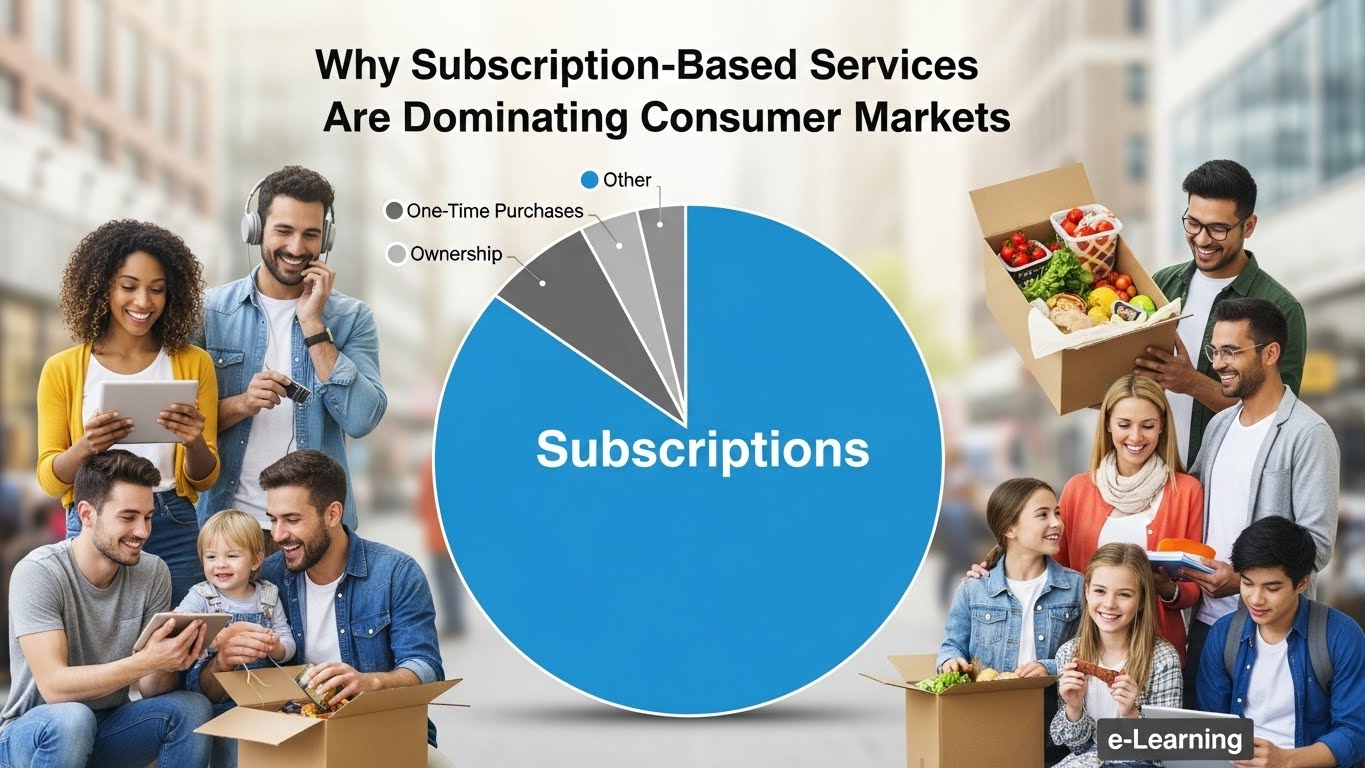 Why Subscription-Based Services Are Dominating Consumer Markets

Other

One-Time Purchases

Ownership

Subscriptions

e-Learning